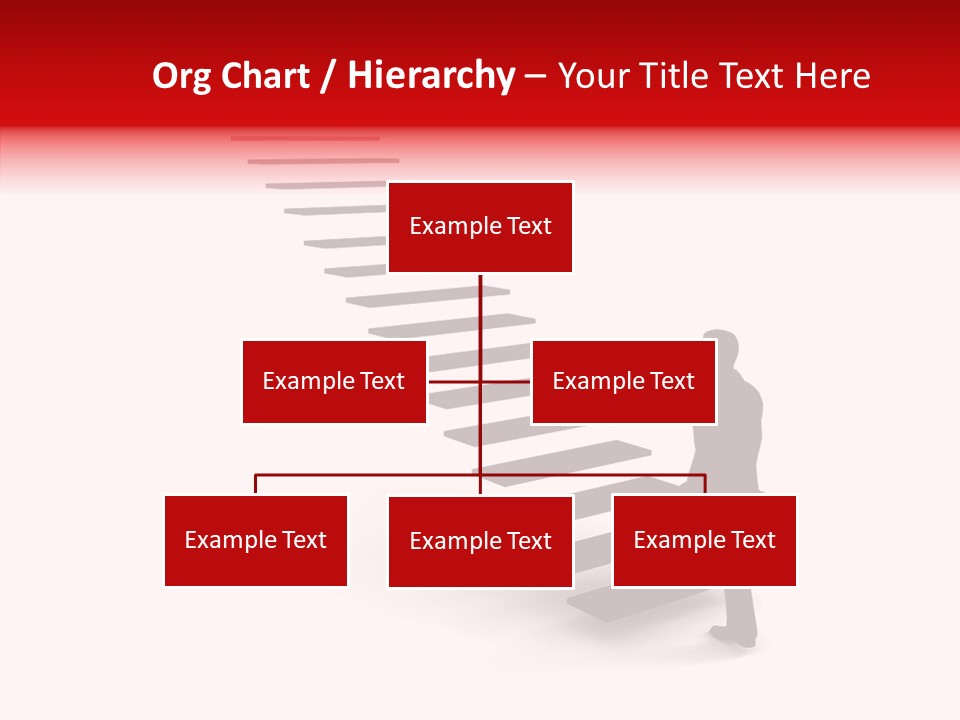 Org Chart / Hierarchy – Your Title Text Here

Example Text

Example Text

Example Text

Example Text

Example Text

Example Text